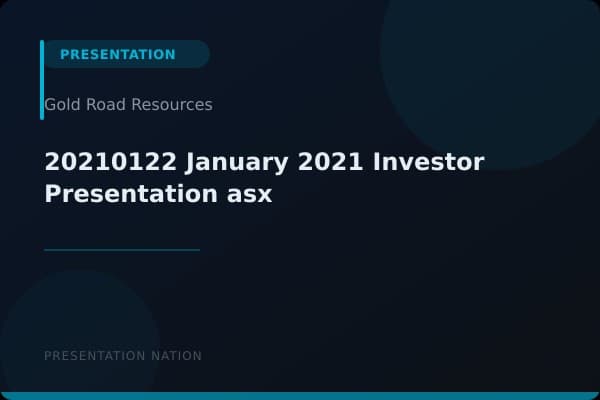 PRESENTATION

Gold Road Resources

20210122 January 2021 Investor Presentation asx

PRESENTATION NATION